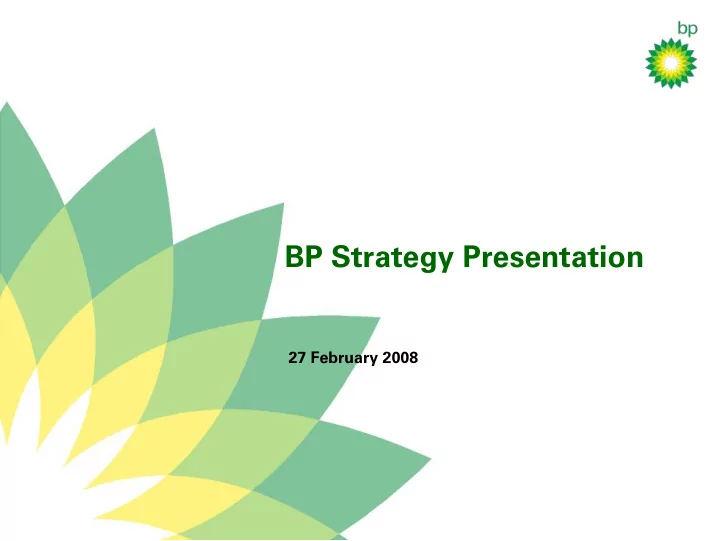 bp

BP Strategy Presentation

27 February 2008